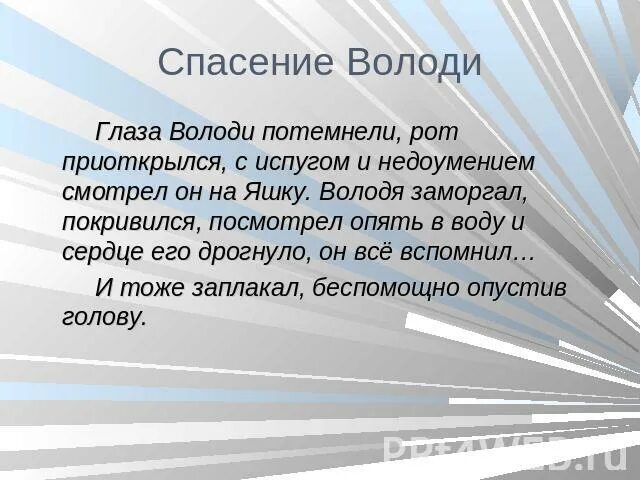 Спасение Володи

Глаза Володи потемнели, рот приоткрылся, с испугом и недоумением смотрел он на Яшку. Володя заморгал, покривился, посмотрел опять в воду и сердце его дрогнуло, он всё вспомнил…

И тоже заплакал, беспомощно опустив голову.

PPt4WEB.ru